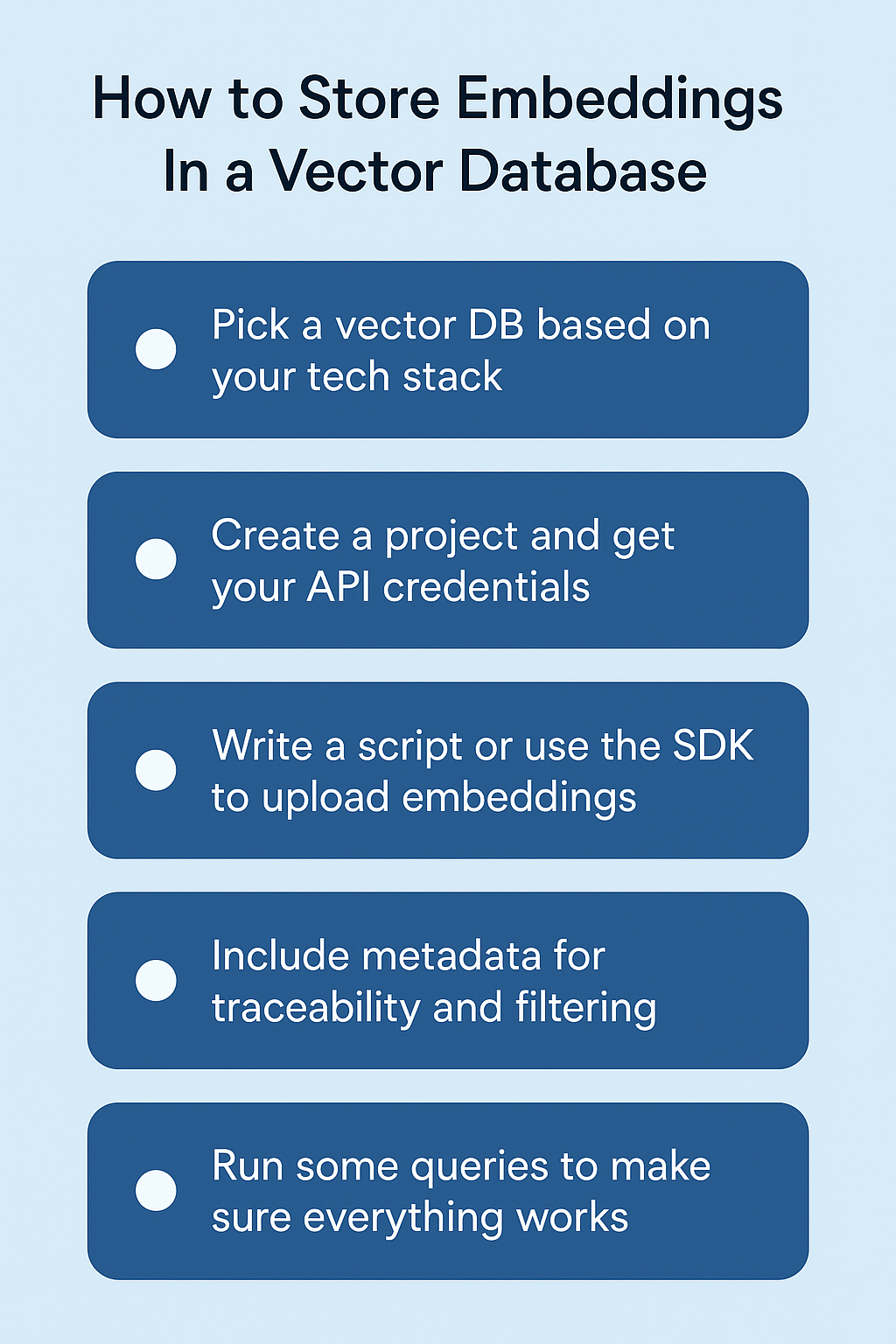 How to Store Embeddings In a Vector Database

Pick a vector DB based on your tech stack

Create a project and get your API credentials

Write a script or use the SDK to upload embeddings

Include metadata for traceability and filtering

Run some queries to make sure everything works